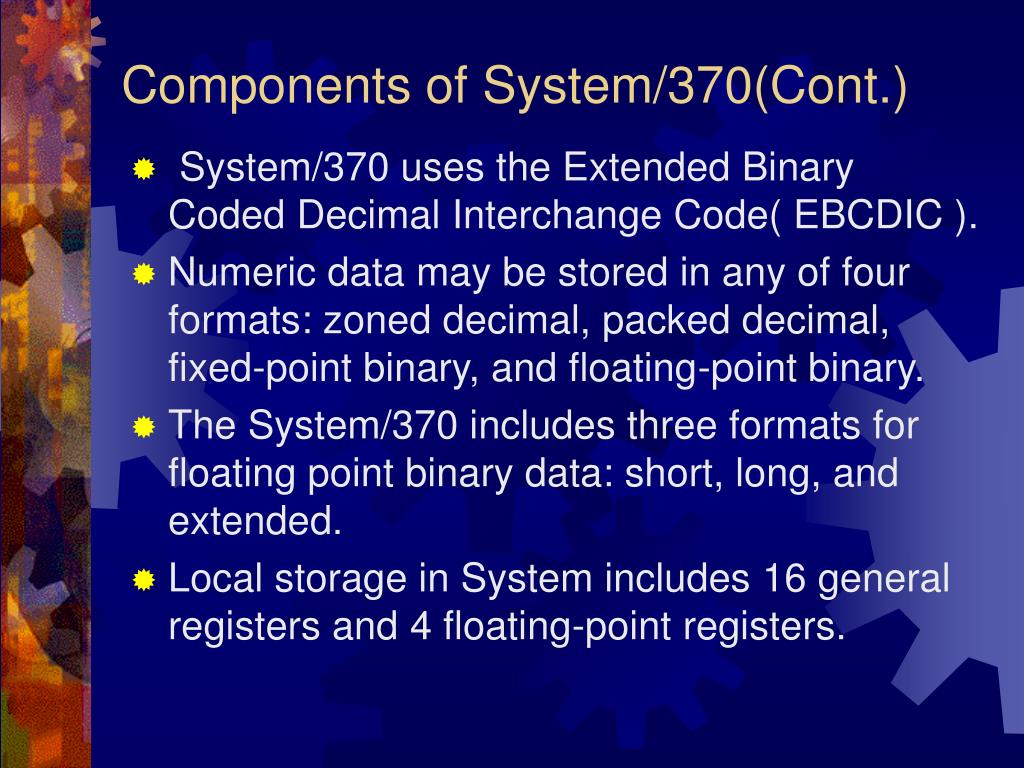 Components of System/370(Cont.)

System/370 uses the Extended Binary Coded Decimal Interchange Code( EBCDIC ).

Numeric data may be stored in any of four formats: zoned decimal, packed decimal, fixed-point binary, and floating-point binary.

The System/370 includes three formats for floating point binary data: short, long, and extended.

Local storage in System includes 16 general registers and 4 floating-point registers.